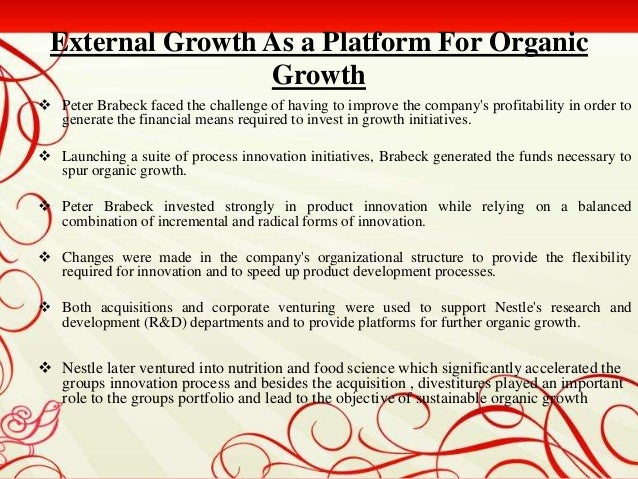 External Growth As a Platform For Organic Growth

❖ Peter Brabeck faced the challenge of having to improve the company's profitability in order to generate the financial means required to invest in growth initiatives.

❖ Launching a suite of process innovation initiatives, Brabeck generated the funds necessary to spur organic growth.

❖ Peter Brabeck invested strongly in product innovation while relying on a balanced combination of incremental and radical forms of innovation.

❖ Changes were made in the company's organizational structure to provide the flexibility required for innovation and to speed up product development processes.

❖ Both acquisitions and corporate venturing were used to support Nestle's research and development (R&D) departments and to provide platforms for further organic growth.

❖ Nestle later ventured into nutrition and food science which significantly accelerated the groups innovation process and besides the acquisition , divestitures played an important role to the groups portfolio and lead to the objective of sustainable organic growth